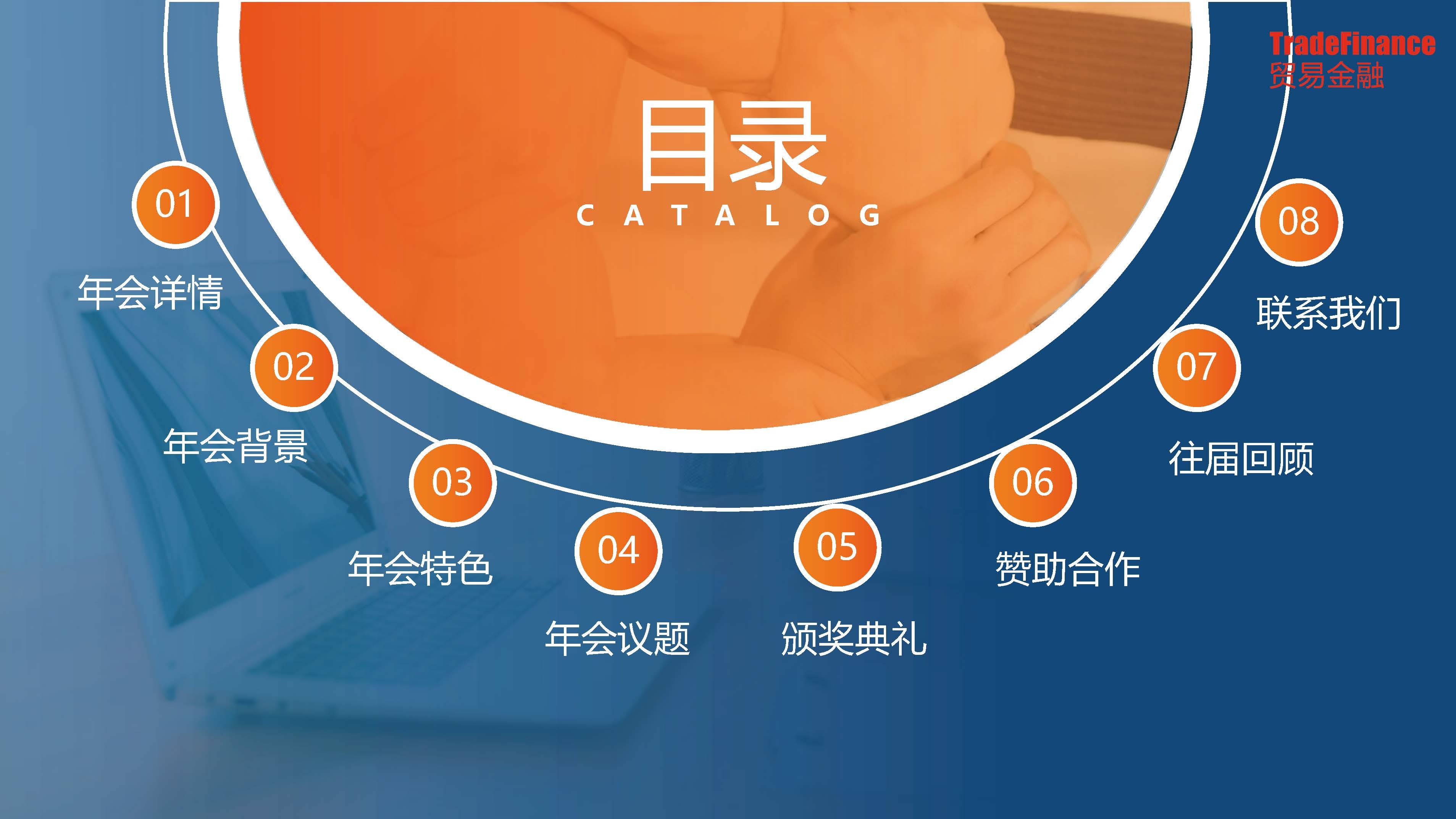 TradeFinance
贸易金融

目录
CATALOG

01
年会详情

02
年会背景

03
年会特色

04
年会议题

05
颁奖典礼

06
赞助合作

07
往届回顾

08
联系我们